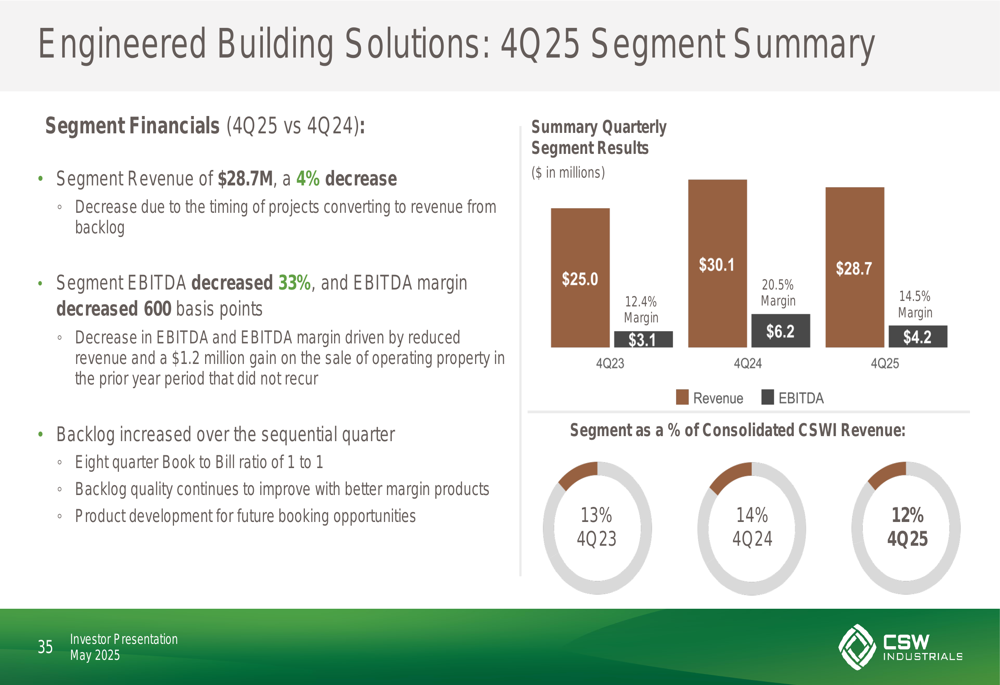 Engineered Building Solutions: 4Q25 Segment Summary

Segment Financials (4Q25 vs 4Q24):

• Segment Revenue of $28.7M, a 4% decrease
◦ Decrease due to the timing of projects converting to revenue from backlog

• Segment EBITDA decreased 33%, and EBITDA margin decreased 600 basis points
◦ Decrease in EBITDA and EBITDA margin driven by reduced revenue and a $1.2 million gain on the sale of operating property in the prior year period that did not recur

• Backlog increased over the sequential quarter
◦ Eight quarter Book to Bill ratio of 1 to 1
◦ Backlog quality continues to improve with better margin products
◦ Product development for future booking opportunities

Summary Quarterly Segment Results
($ in millions)

$25.0
12.4% Margin
$3.1
4Q23

$30.1
20.5% Margin
$6.2
4Q24

$28.7
14.5% Margin
$4.2
4Q25

Revenue EBITDA

Segment as a % of Consolidated CSWI Revenue:

13%
4Q23

14%
4Q24

12%
4Q25

35 Investor Presentation
May 2025

CSW INDUSTRIALS